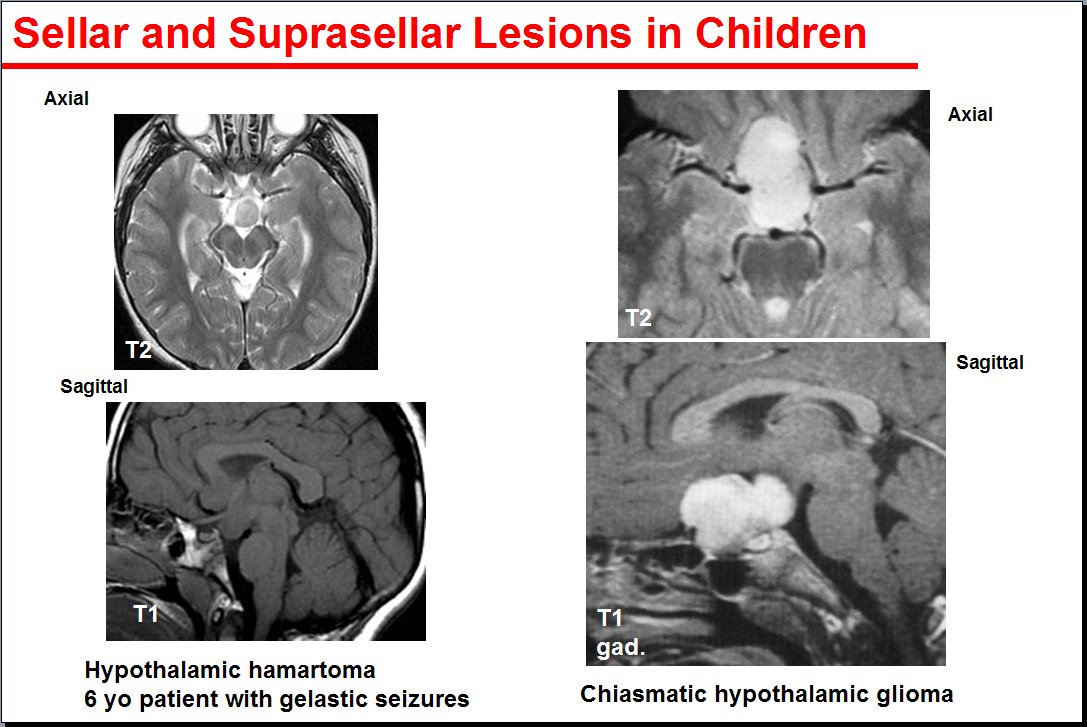 Sellar and Suprasellar Lesions in Children

Axial

T2

Sagittal

T1

Hypothalamic hamartoma
6 yo patient with gelastic seizures

Axial

T2

Sagittal

T1
gad.

Chiasmatic hypothalamic glioma